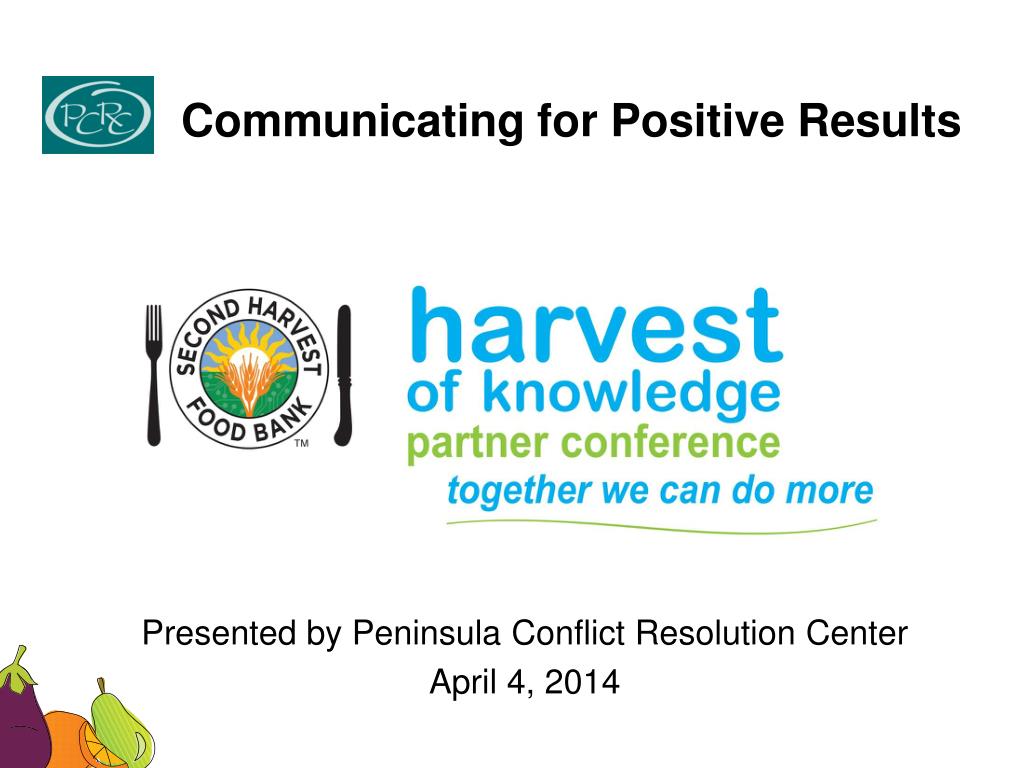 PCRC

Communicating for Positive Results

SECOND HARVEST FOOD BANK ™

harvest
of knowledge
partner conference
together we can do more

Presented by Peninsula Conflict Resolution Center
April 4, 2014